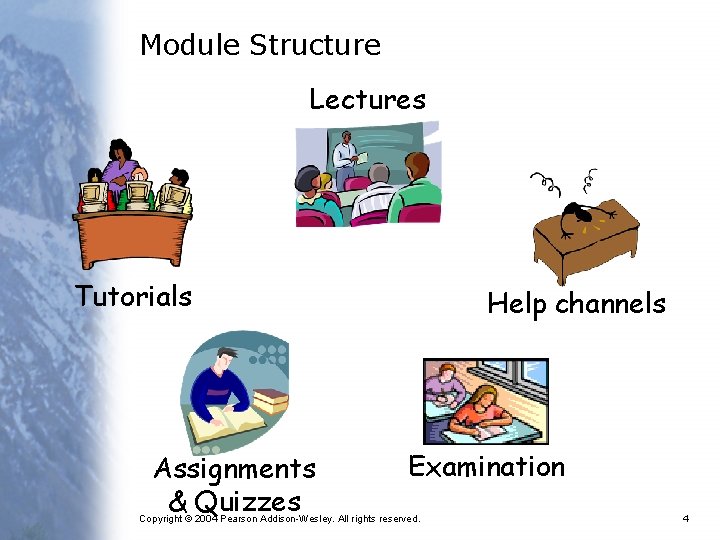 Module Structure

Lectures

Tutorials

Help channels

Assignments & Quizzes

Examination

Copyright © 2004 Pearson Addison-Wesley. All rights reserved.

4